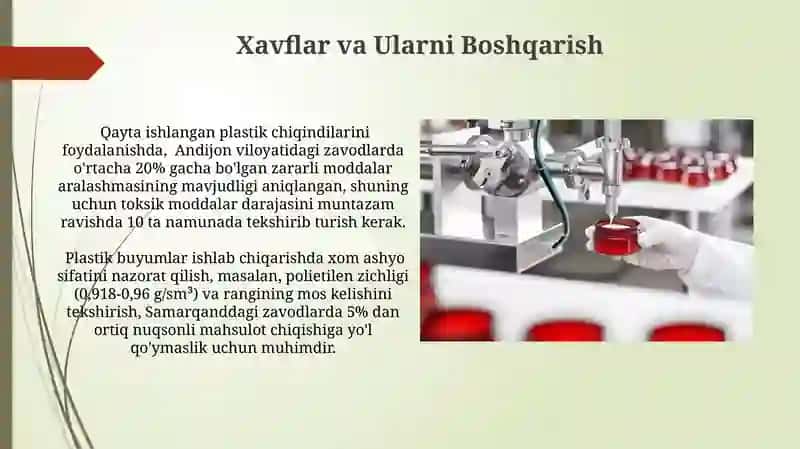 Xavflar va Ularni Boshqarish

Qayta ishlangan plastik chiqindilarini foydalanishda, Andijon viloyatidagi zavodlarda o'rtacha 20% gacha bo'lgan zararli moddalar aralashmasining mavjudligi aniqlangan, shuning uchun toksik moddalar darajasini muntazam ravishda 10 ta namunada tekshirib turish kerak.

Plastik buyumlar ishlab chiqarishda xom ashyo sifatini nazorat qilish, masalan, polietilen zichligi (0,918-0,96 g/sm³) va rangining mos kelishini tekshirish, Samarqanddagi zavodlarda 5% dan ortiq nuqsonli mahsulot chiqishiga yo'l qo'ymaslik uchun muhimdir.